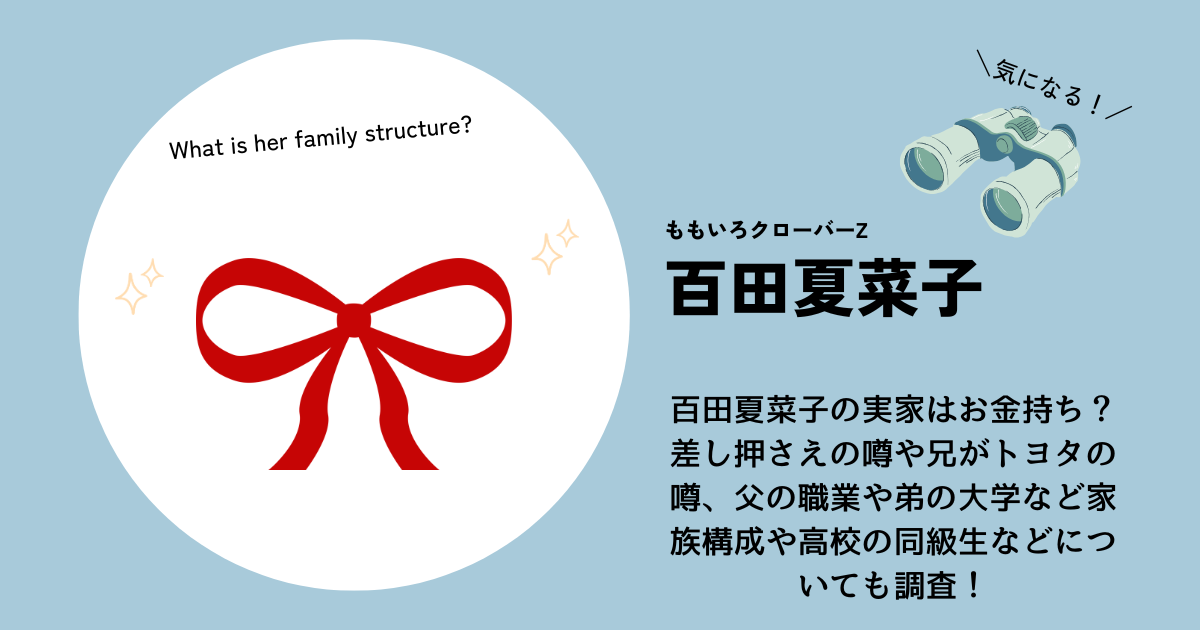 What is her family structure?

＼気になる！／

ももいろクローバーZ

百田夏菜子

百田夏菜子の実家はお金持ち？差し押さえの噂や兄がトヨタの噂、父の職業や弟の大学など家族構成や高校の同級生などについても調査！